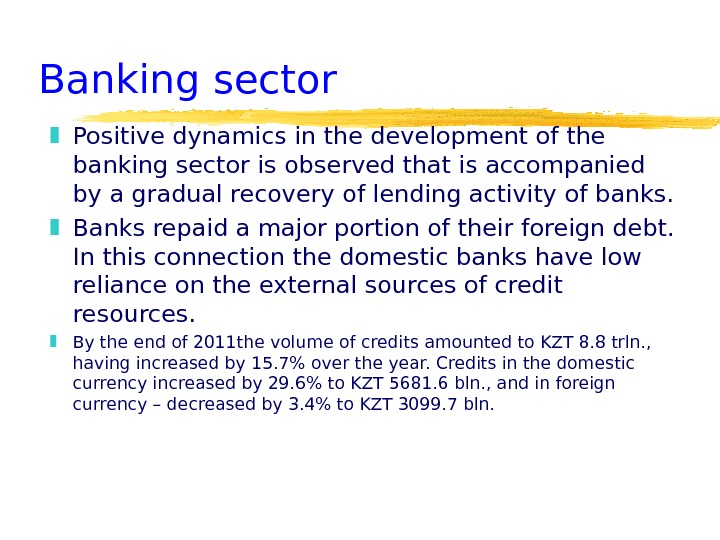 Banking sector

Positive dynamics in the development of the banking sector is observed that is accompanied by a gradual recovery of lending activity of banks.

Banks repaid a major portion of their foreign debt. In this connection the domestic banks have low reliance on the external sources of credit resources.

By the end of 2011the volume of credits amounted to KZT 8.8 trln., having increased by 15.7% over the year. Credits in the domestic currency increased by 29.6% to KZT 5681.6 bln., and in foreign currency – decreased by 3.4% to KZT 3099.7 bln.